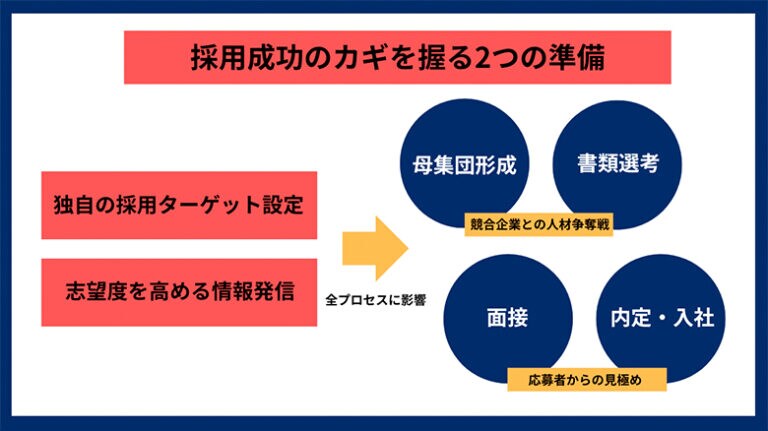 採用成功のカギを握る2つの準備

独自の採用ターゲット設定

志望度を高める情報発信

全プロセスに影響

母集団形成

書類選考

競合企業との人材争奪戦

面接

内定・入社

応募者からの見極め